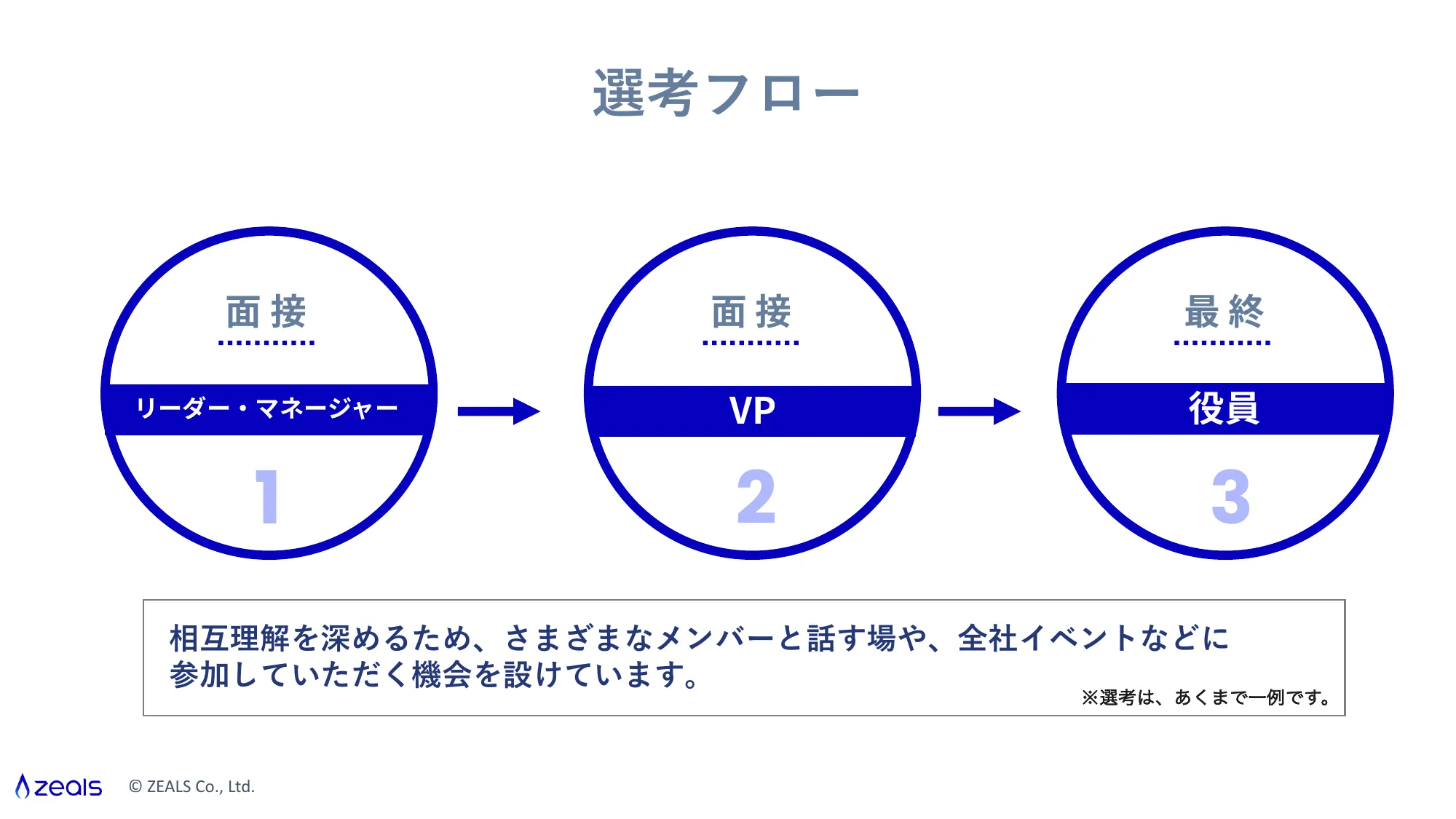 選考フロー

面接

リーダー・マネージャー

1

面接

VP

2

最終

役員

3

相互理解を深めるため、さまざまなメンバーと話す場や、全社イベントなどに参加していただく機会を設けています。

※選考は、あくまで一例です。

zeals © ZEALS Co., Ltd.